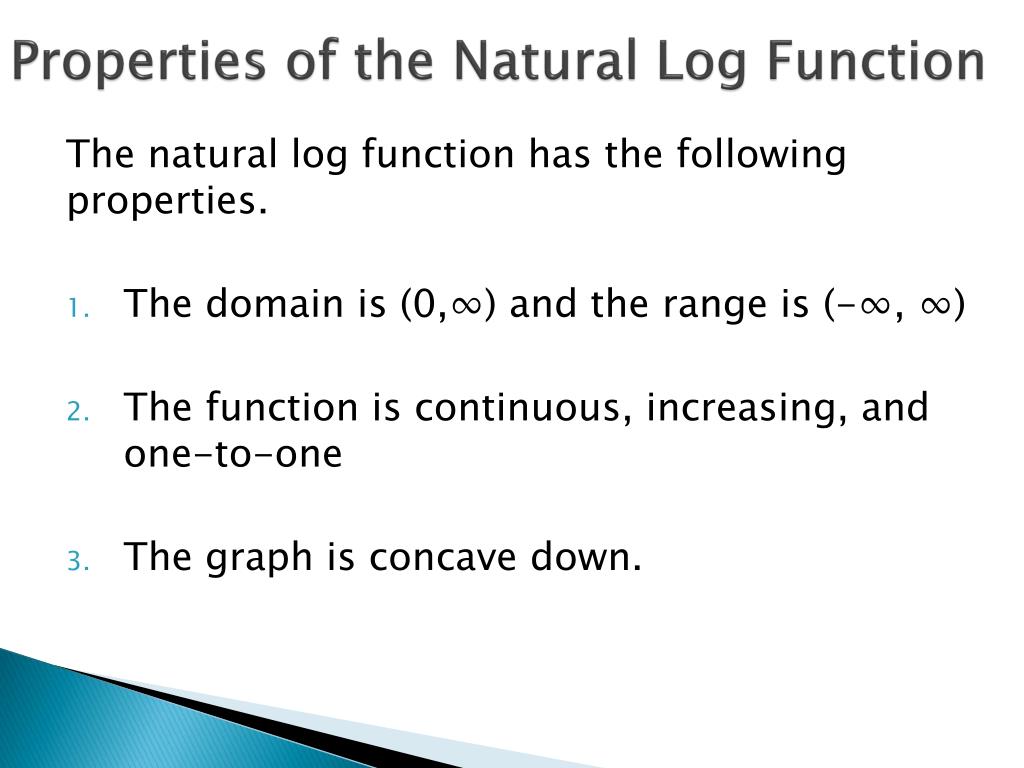 Properties of the Natural Log Function

The natural log function has the following properties.

1. The domain is $(0,\infty)$ and the range is $(-\infty, \infty)$

2. The function is continuous, increasing, and one-to-one

3. The graph is concave down.